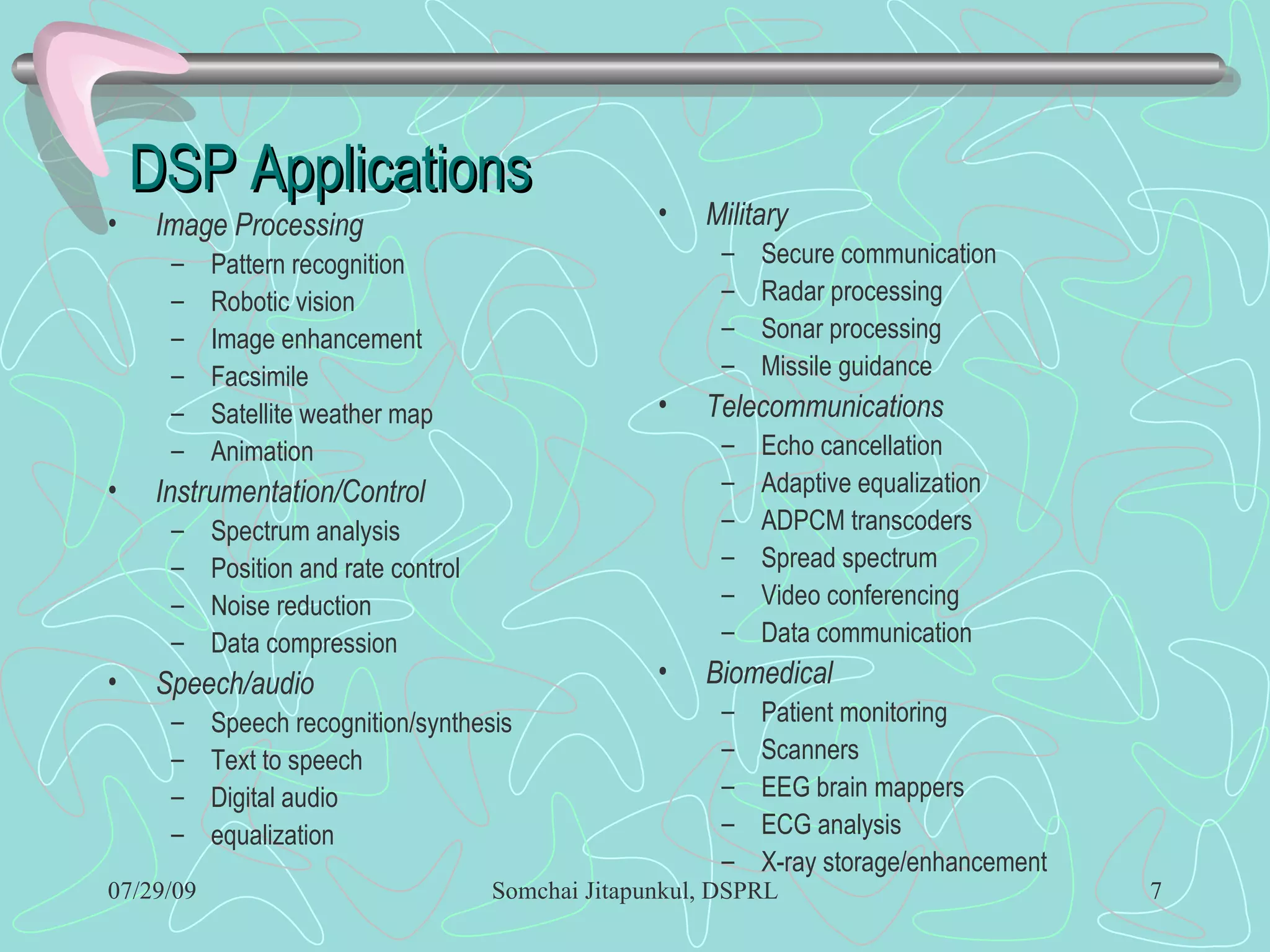 DSP Applications

• Image Processing
– Pattern recognition
– Robotic vision
– Image enhancement
– Facsimile
– Satellite weather map
– Animation
• Instrumentation/Control
– Spectrum analysis
– Position and rate control
– Noise reduction
– Data compression
• Speech/audio
– Speech recognition/synthesis
– Text to speech
– Digital audio
– equalization

• Military
– Secure communication
– Radar processing
– Sonar processing
– Missile guidance
• Telecommunications
– Echo cancellation
– Adaptive equalization
– ADPCM transcoders
– Spread spectrum
– Video conferencing
– Data communication
• Biomedical
– Patient monitoring
– Scanners
– EEG brain mappers
– ECG analysis
– X-ray storage/enhancement

07/29/09 Somchai Jitapunkul, DSPRL 7